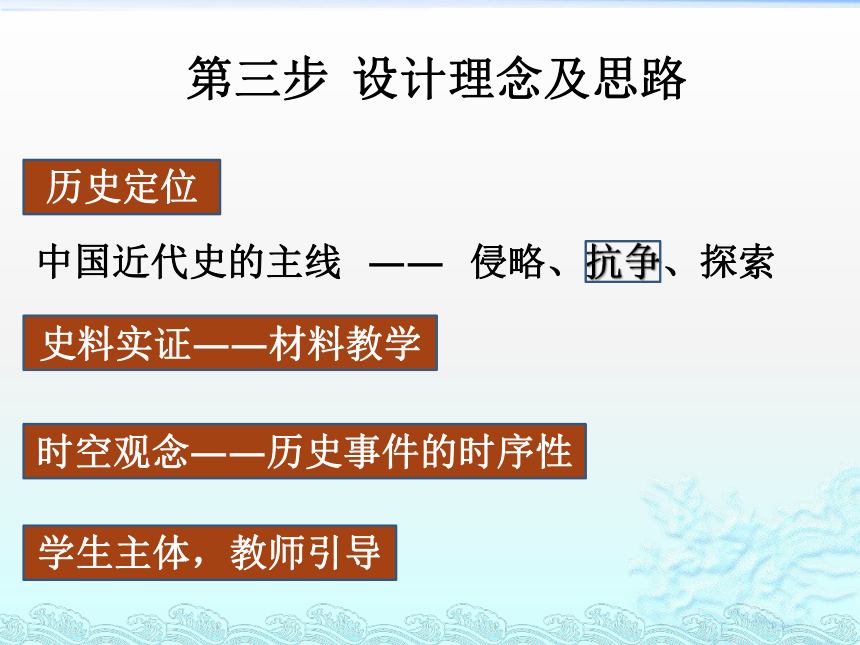 第三步 设计理念及思路

历史定位

中国近代史的主线 —— 侵略、抗争、探索

史料实证——材料教学

时空观念——历史事件的时序性

学生主体，教师引导